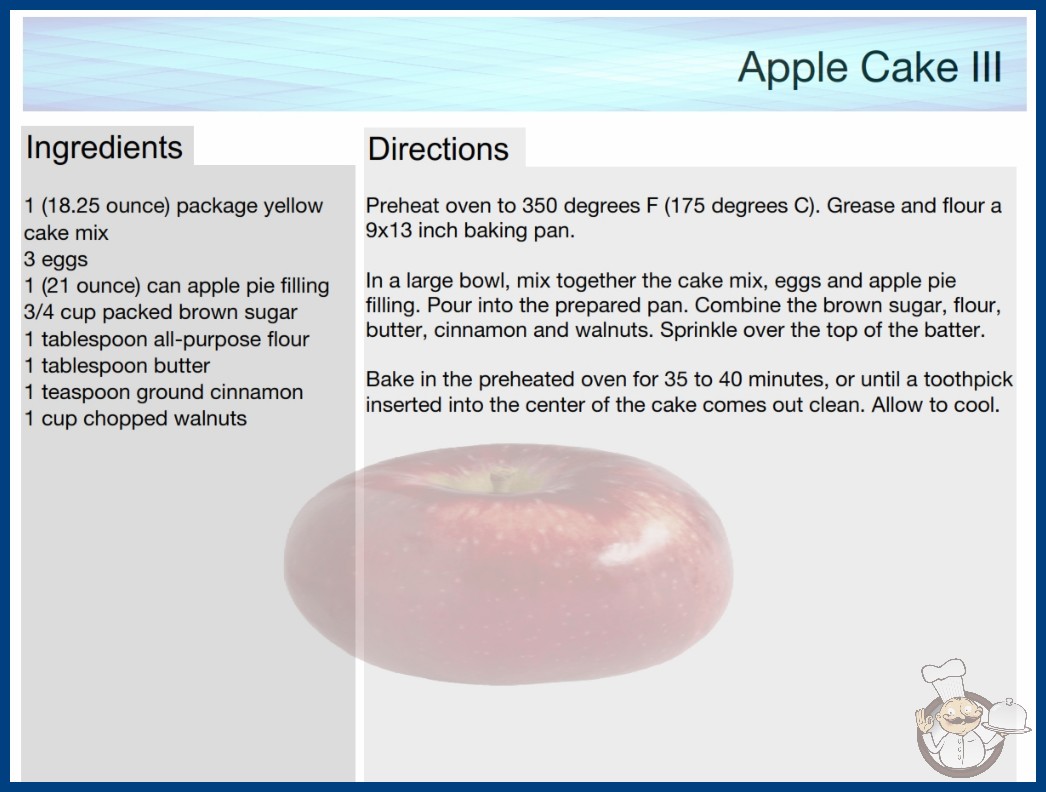 Apple Cake III

Ingredients

1 (18.25 ounce) package yellow cake mix
3 eggs
1 (21 ounce) can apple pie filling
3/4 cup packed brown sugar
1 tablespoon all-purpose flour
1 tablespoon butter
1 teaspoon ground cinnamon
1 cup chopped walnuts

Directions

Preheat oven to 350 degrees F (175 degrees C). Grease and flour a 9x13 inch baking pan.

In a large bowl, mix together the cake mix, eggs and apple pie filling. Pour into the prepared pan. Combine the brown sugar, flour, butter, cinnamon and walnuts. Sprinkle over the top of the batter.

Bake in the preheated oven for 35 to 40 minutes, or until a toothpick inserted into the center of the cake comes out clean. Allow to cool.